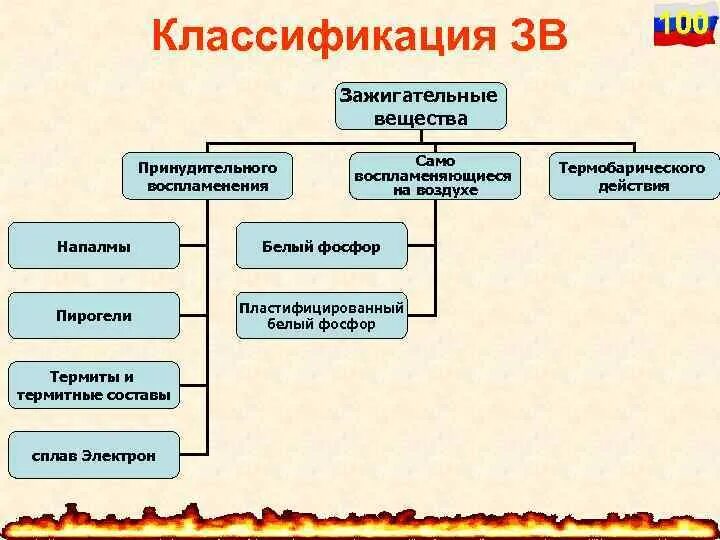 Классификация ЗВ

100

Зажигательные вещества

Принудительного воспламенения

Само воспламеняющиеся на воздухе

Термобарического действия

Напалмы

Пирогели

Термиты и термитные составы

сплав Электрон

Белый фосфор

Пластифицированный белый фосфор